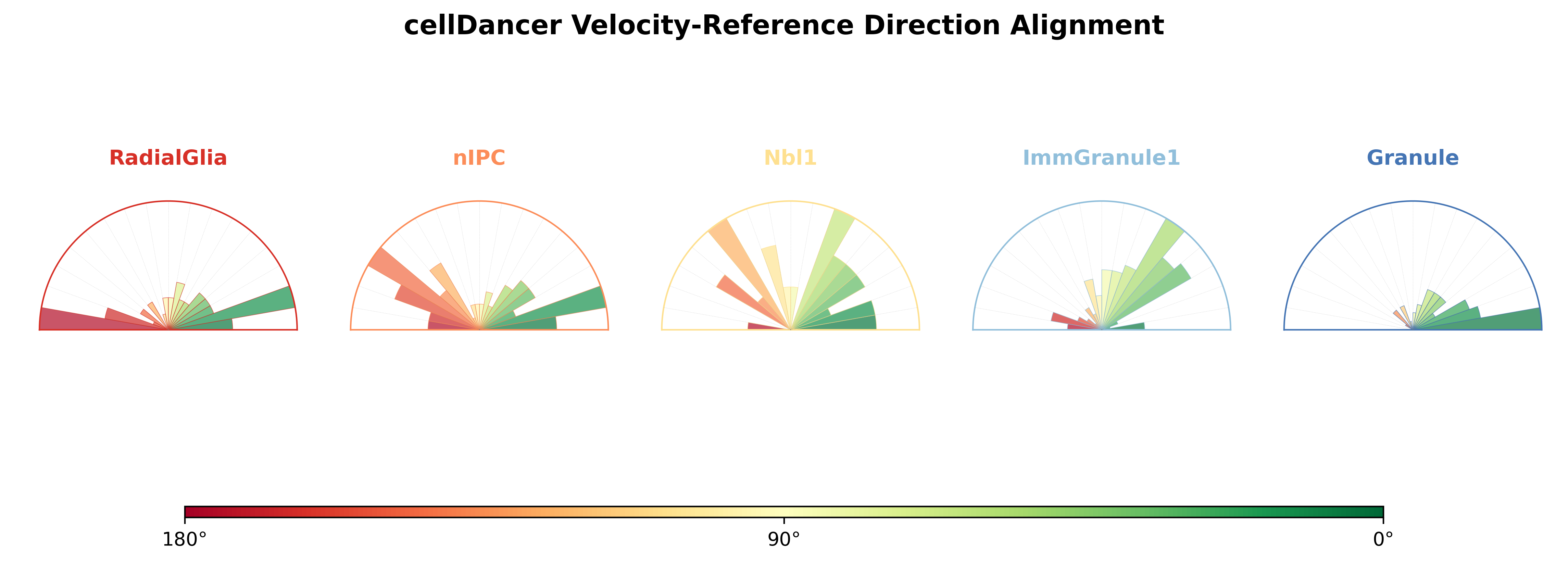 cellDancer Velocity-Reference Direction Alignment

RadialGlia

nIPC

Nbl1

ImmGranule1

Granule

180°

90°

0°